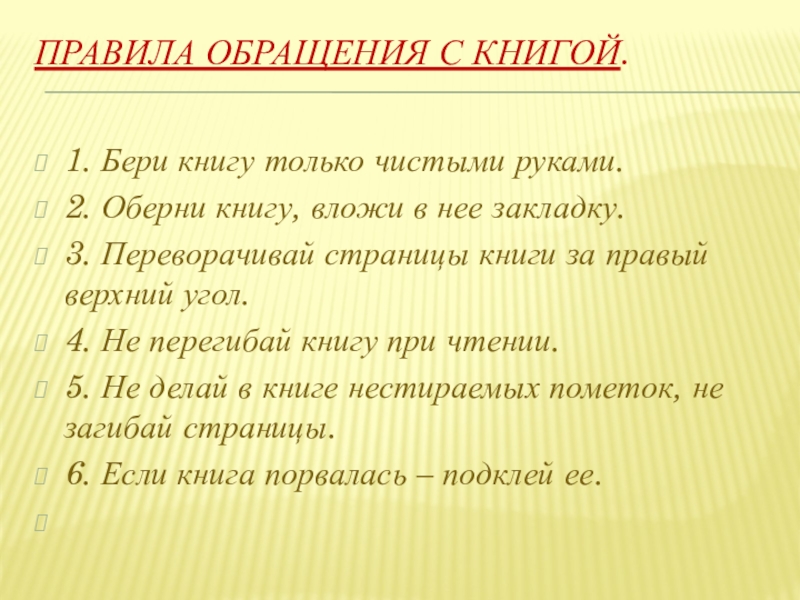 ПРАВИЛА ОБРАЩЕНИЯ С КНИГОЙ.

1. Бери книгу только чистыми руками.

2. Оберни книгу, вложи в нее закладку.

3. Переворачивай страницы книги за правый верхний угол.

4. Не перегибай книгу при чтении.

5. Не делай в книге нестираемых пометок, не загибай страницы.

6. Если книга порвалась – подклей ее.